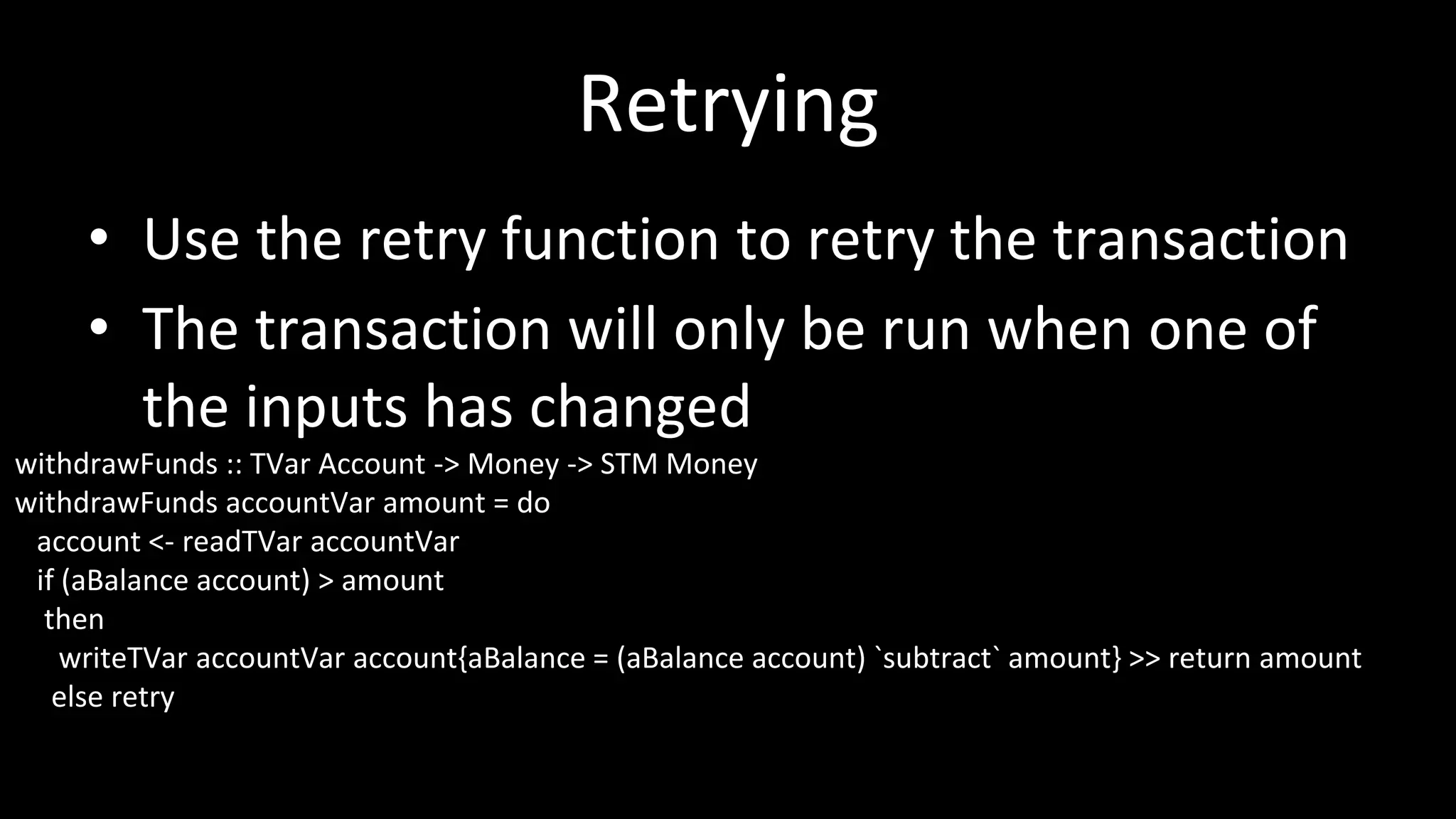 Retrying

• Use the retry function to retry the transaction
• The transaction will only be run when one of the inputs has changed

withdrawFunds :: TVar Account -> Money -> STM Money
withdrawFunds accountVar amount = do
  account <- readTVar accountVar
  if (aBalance account) > amount
   then
    writeTVar accountVar account{aBalance = (aBalance account) `subtract` amount} >> return amount
   else retry